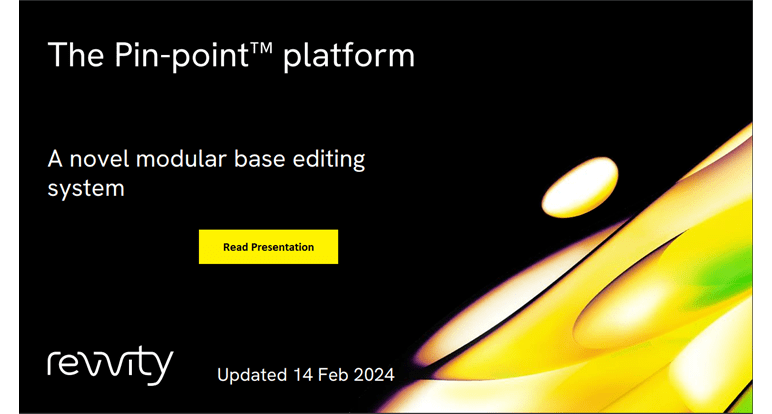 The Pin-point™ platform

A novel modular base editing system

Read Presentation

revvity

Updated 14 Feb 2024